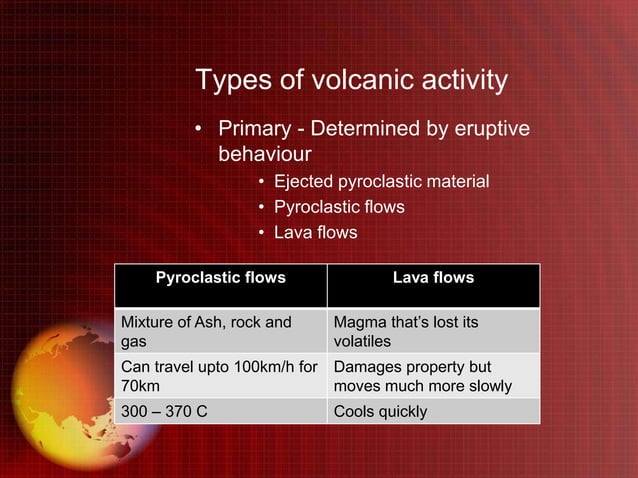 Types of volcanic activity

• Primary - Determined by eruptive behaviour
  • Ejected pyroclastic material
  • Pyroclastic flows
  • Lava flows

| Pyroclastic flows | Lava flows |
|---|---|
| Mixture of Ash, rock and gas | Magma that's lost its volatiles |
| Can travel upto 100km/h for 70km | Damages property but moves much more slowly |
| 300 – 370 C | Cools quickly |